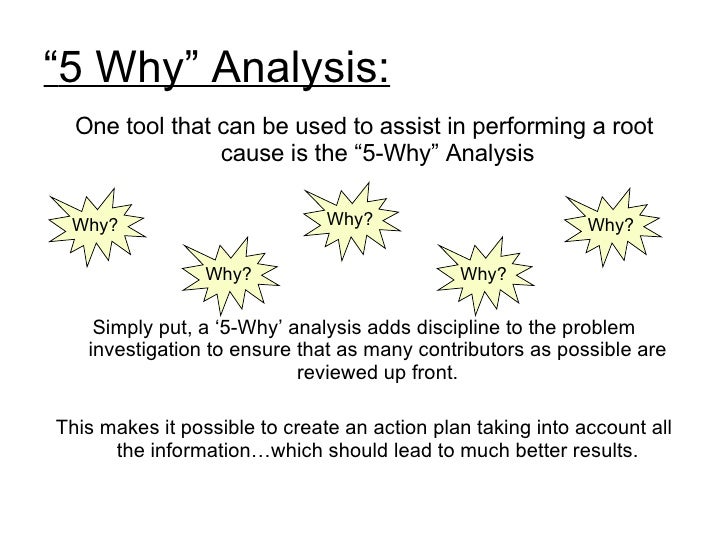 “5 Why” Analysis:

One tool that can be used to assist in performing a root cause is the “5-Why” Analysis

Why?

Why?

Why?

Why?

Why?

Simply put, a ‘5-Why’ analysis adds discipline to the problem investigation to ensure that as many contributors as possible are reviewed up front.

This makes it possible to create an action plan taking into account all the information…which should lead to much better results.